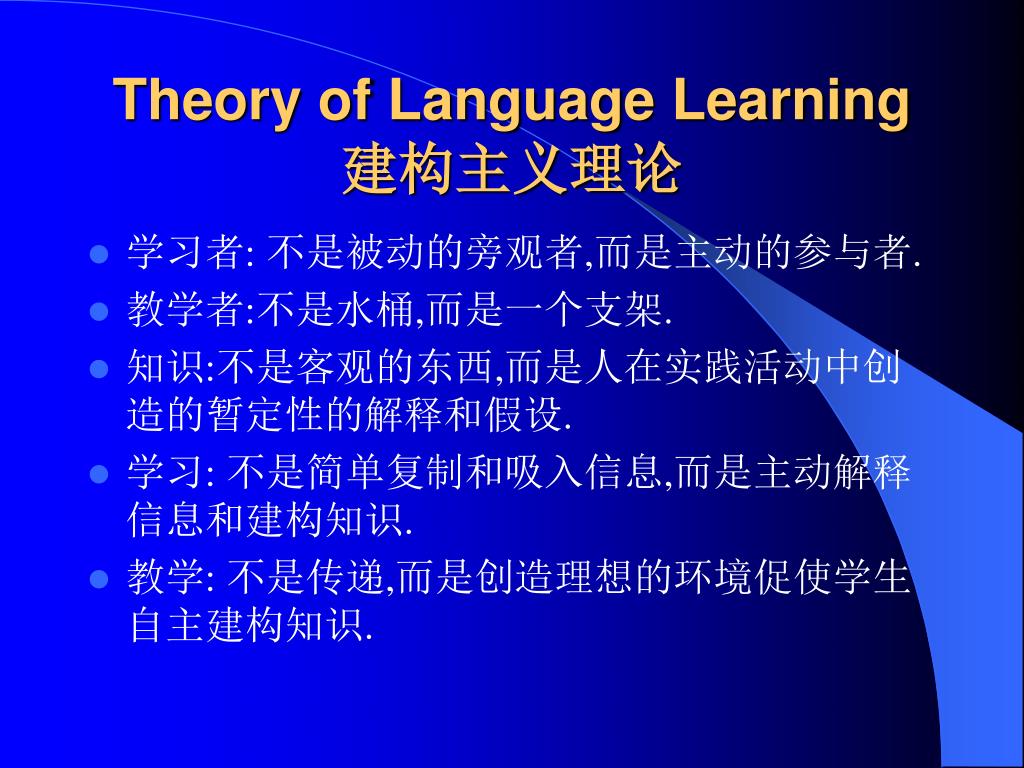 Theory of Language Learning
建构主义理论

- 学习者: 不是被动的旁观者,而是主动的参与者.
- 教学者:不是水桶,而是一个支架.
- 知识:不是客观的东西,而是人在实践活动中创造的暂定性的解释和假设.
- 学习: 不是简单复制和吸入信息,而是主动解释信息和建构知识.
- 教学: 不是传递,而是创造理想的环境促使学生自主建构知识.